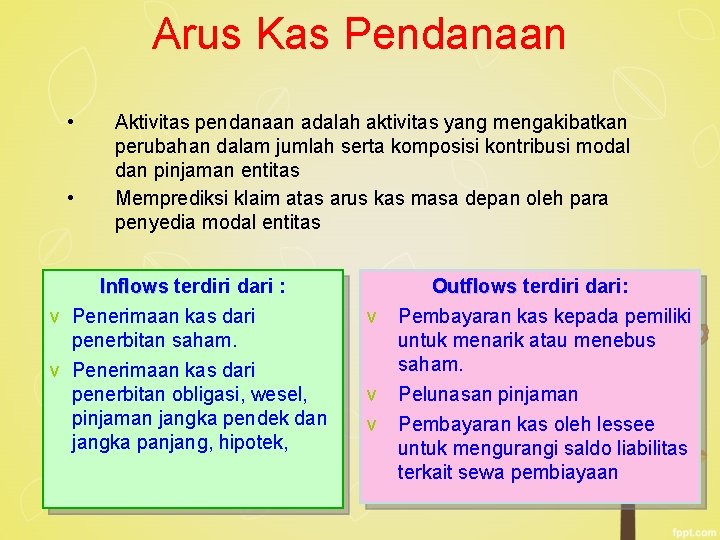 Arus Kas Pendanaan

• Aktivitas pendanaan adalah aktivitas yang mengakibatkan perubahan dalam jumlah serta komposisi kontribusi modal dan pinjaman entitas

• Memprediksi klaim atas arus kas masa depan oleh para penyedia modal entitas

Inflows terdiri dari :

v Penerimaan kas dari penerbitan saham.

v Penerimaan kas dari penerbitan obligasi, wesel, pinjaman jangka pendek dan jangka panjang, hipotek,

Outflows terdiri dari:

v Pembayaran kas kepada pemiliki untuk menarik atau menebus saham.

v Pelunasan pinjaman

v Pembayaran kas oleh lessee untuk mengurangi saldo liabilitas terkait sewa pembiayaan

fppt.com